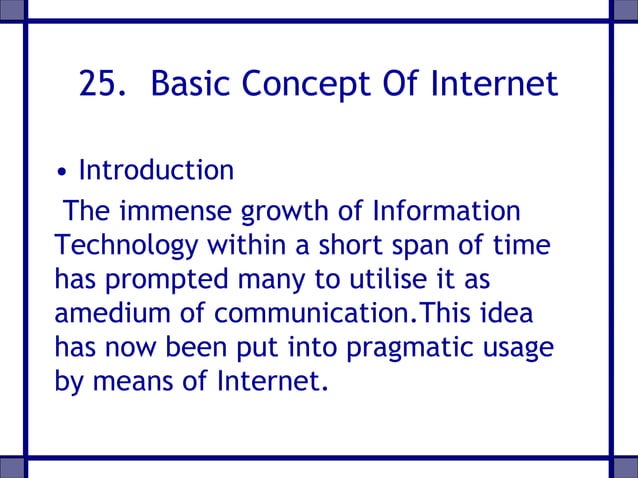 25. Basic Concept Of Internet

• Introduction

The immense growth of Information Technology within a short span of time has prompted many to utilise it as amedium of communication.This idea has now been put into pragmatic usage by means of Internet.